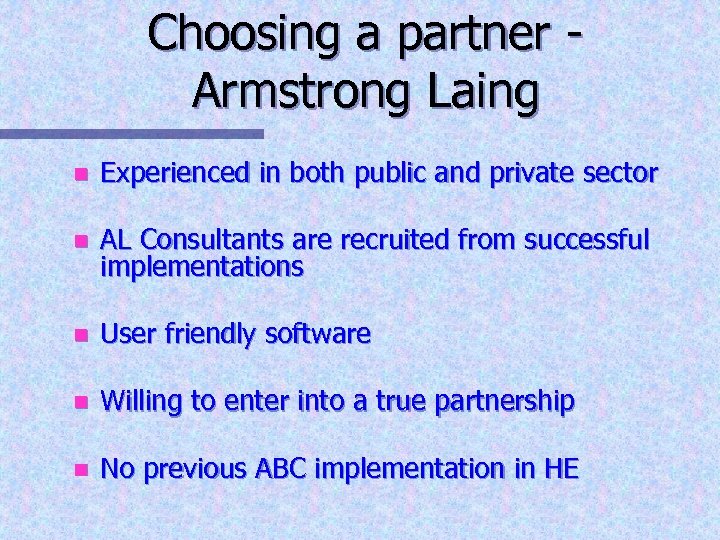 Choosing a partner - Armstrong Laing

- Experienced in both public and private sector
- AL Consultants are recruited from successful implementations
- User friendly software
- Willing to enter into a true partnership
- No previous ABC implementation in HE